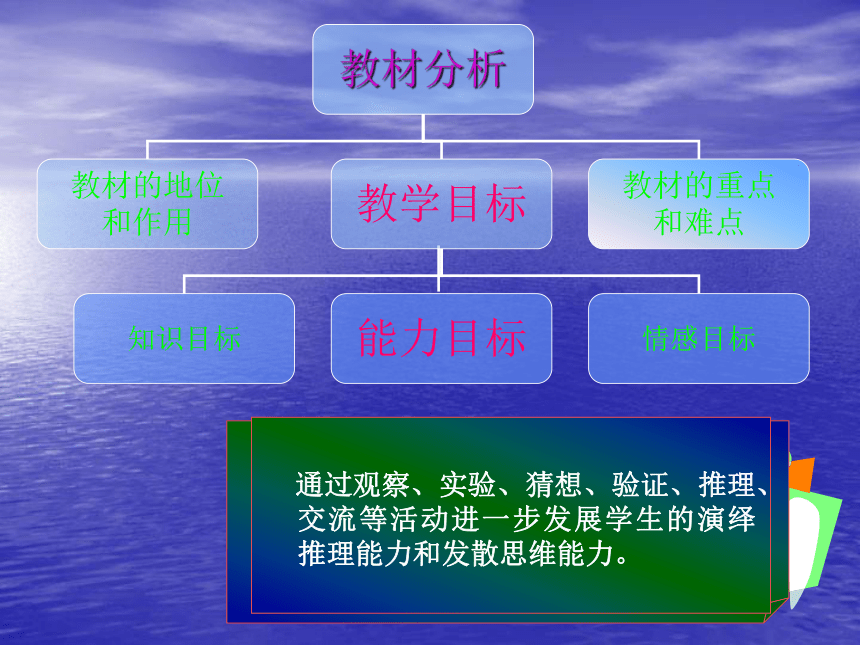 教材分析

教材的地位和作用

教学目标

教材的重点和难点

知识目标

能力目标

情感目标

通过观察、实验、猜想、验证、推理、交流等活动进一步发展学生的演绎推理能力和发散思维能力。